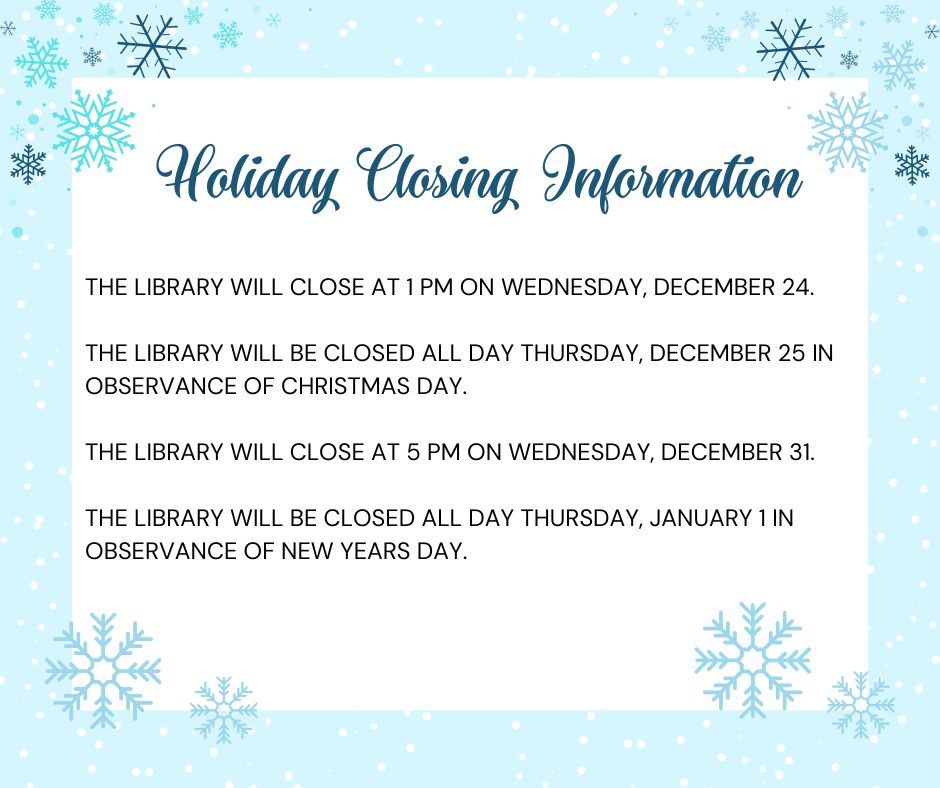 Holiday Closing Information

THE LIBRARY WILL CLOSE AT 1 PM ON WEDNESDAY, DECEMBER 24.

THE LIBRARY WILL BE CLOSED ALL DAY THURSDAY, DECEMBER 25 IN OBSERVANCE OF CHRISTMAS DAY.

THE LIBRARY WILL CLOSE AT 5 PM ON WEDNESDAY, DECEMBER 31.

THE LIBRARY WILL BE CLOSED ALL DAY THURSDAY, JANUARY 1 IN OBSERVANCE OF NEW YEARS DAY.